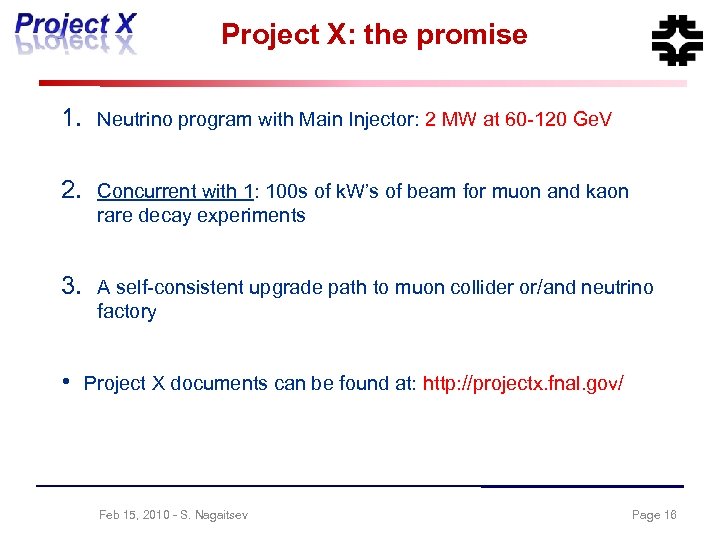 Project X

Project X: the promise

1. Neutrino program with Main Injector: 2 MW at 60-120 GeV

2. Concurrent with 1: 100s of kW's of beam for muon and kaon rare decay experiments

3. A self-consistent upgrade path to muon collider or/and neutrino factory

• Project X documents can be found at: http://projectx.fnal.gov/

Feb 15, 2010 - S. Nagaitsev

Page 16